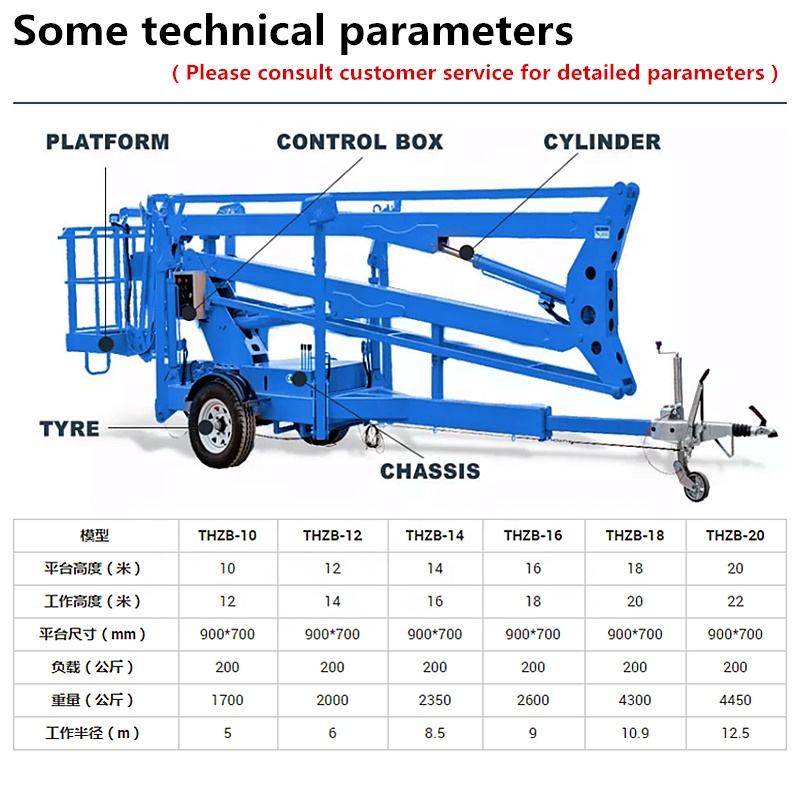 Some technical parameters
( Please consult customer service for detailed parameters )

PLATFORM
CONTROL BOX
CYLINDER
TYRE
CHASSIS

| 模型 | THZB-10 | THZB-12 | THZB-14 | THZB-16 | THZB-18 | THZB-20 |
|---|---|---|---|---|---|---|
| 平台高度（米） | 10 | 12 | 14 | 16 | 18 | 20 |
| 工作高度（米） | 12 | 14 | 16 | 18 | 20 | 22 |
| 平台尺寸（mm） | 900*700 | 900*700 | 900*700 | 900*700 | 900*700 | 900*700 |
| 负载（公斤） | 200 | 200 | 200 | 200 | 200 | 200 |
| 重量（公斤） | 1700 | 2000 | 2350 | 2600 | 4300 | 4450 |
| 工作半径（m） | 5 | 6 | 8.5 | 9 | 10.9 | 12.5 |